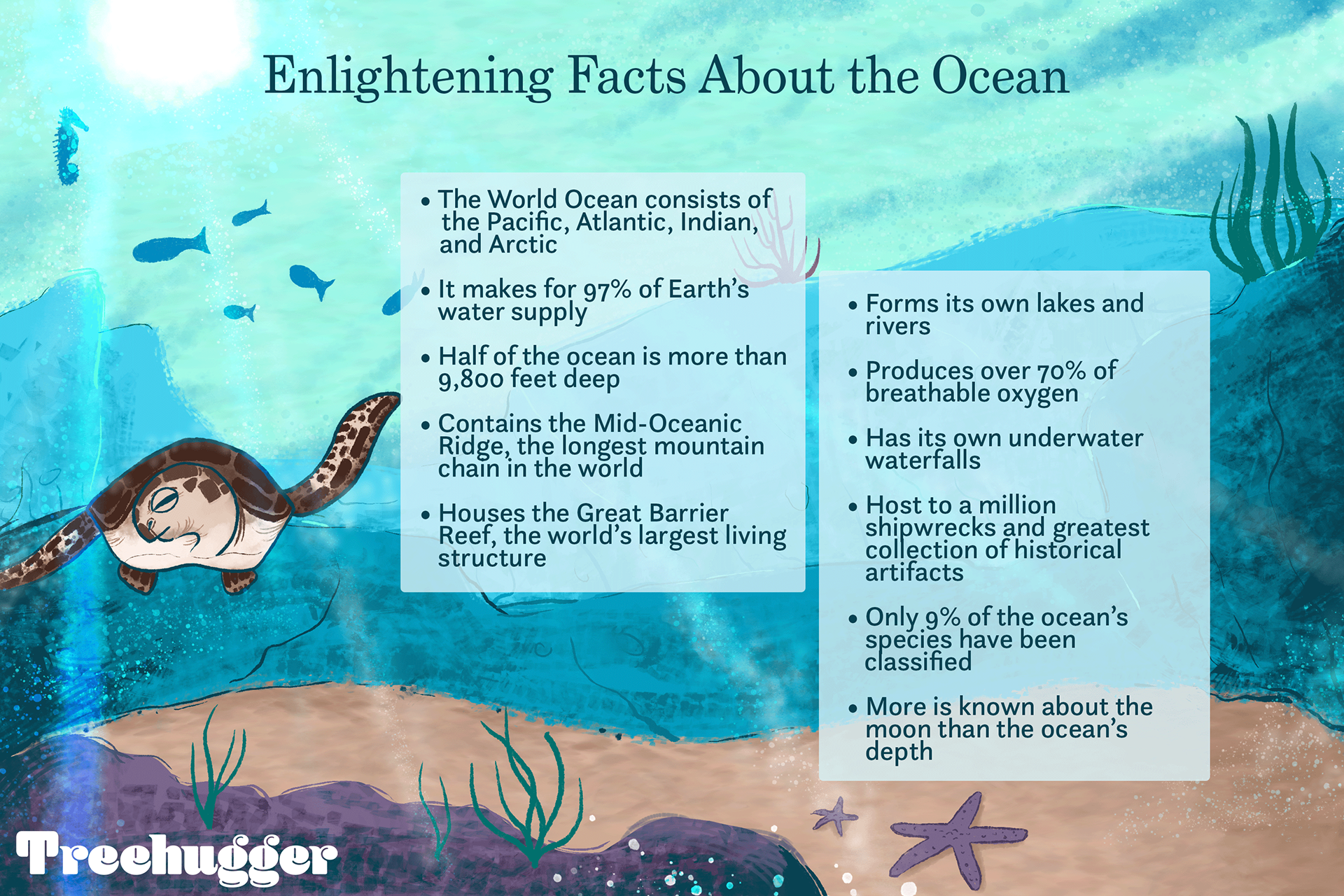 Enlightening Facts About the Ocean

• The World Ocean consists of the Pacific, Atlantic, Indian, and Arctic

• It makes for 97% of Earth's water supply

• Half of the ocean is more than 9,800 feet deep

• Contains the Mid-Oceanic Ridge, the longest mountain chain in the world

• Houses the Great Barrier Reef, the world's largest living structure

• Forms its own lakes and rivers

• Produces over 70% of breathable oxygen

• Has its own underwater waterfalls

• Host to a million shipwrecks and greatest collection of historical artifacts

• Only 9% of the ocean's species have been classified

• More is known about the moon than the ocean's depth

Treehugger